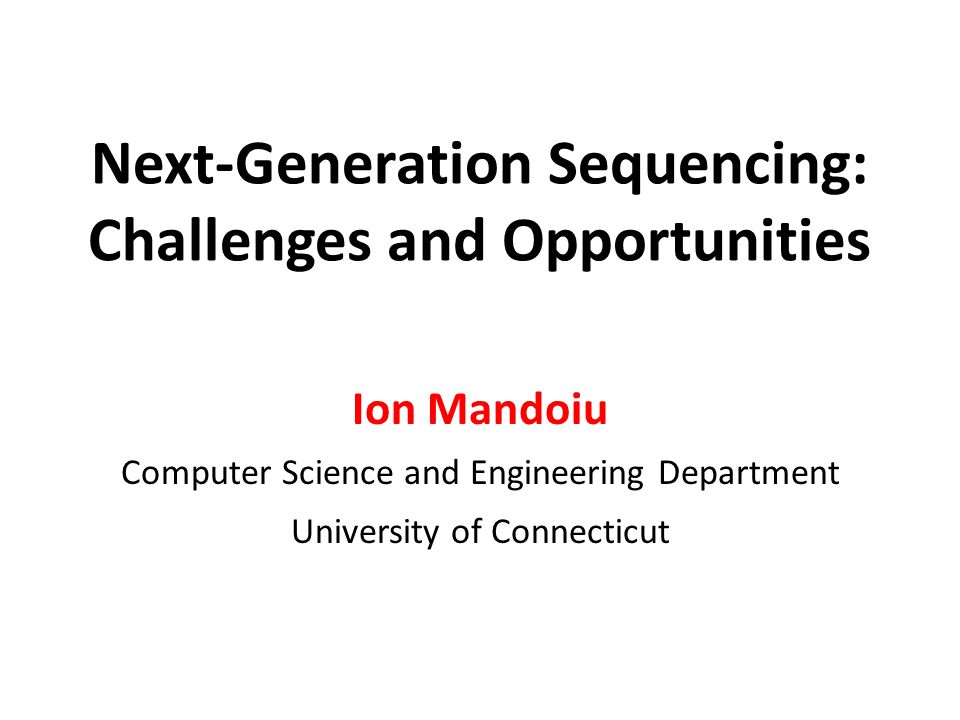 Next-Generation Sequencing: Challenges and Opportunities

Ion Mandoiu

Computer Science and Engineering Department

University of Connecticut